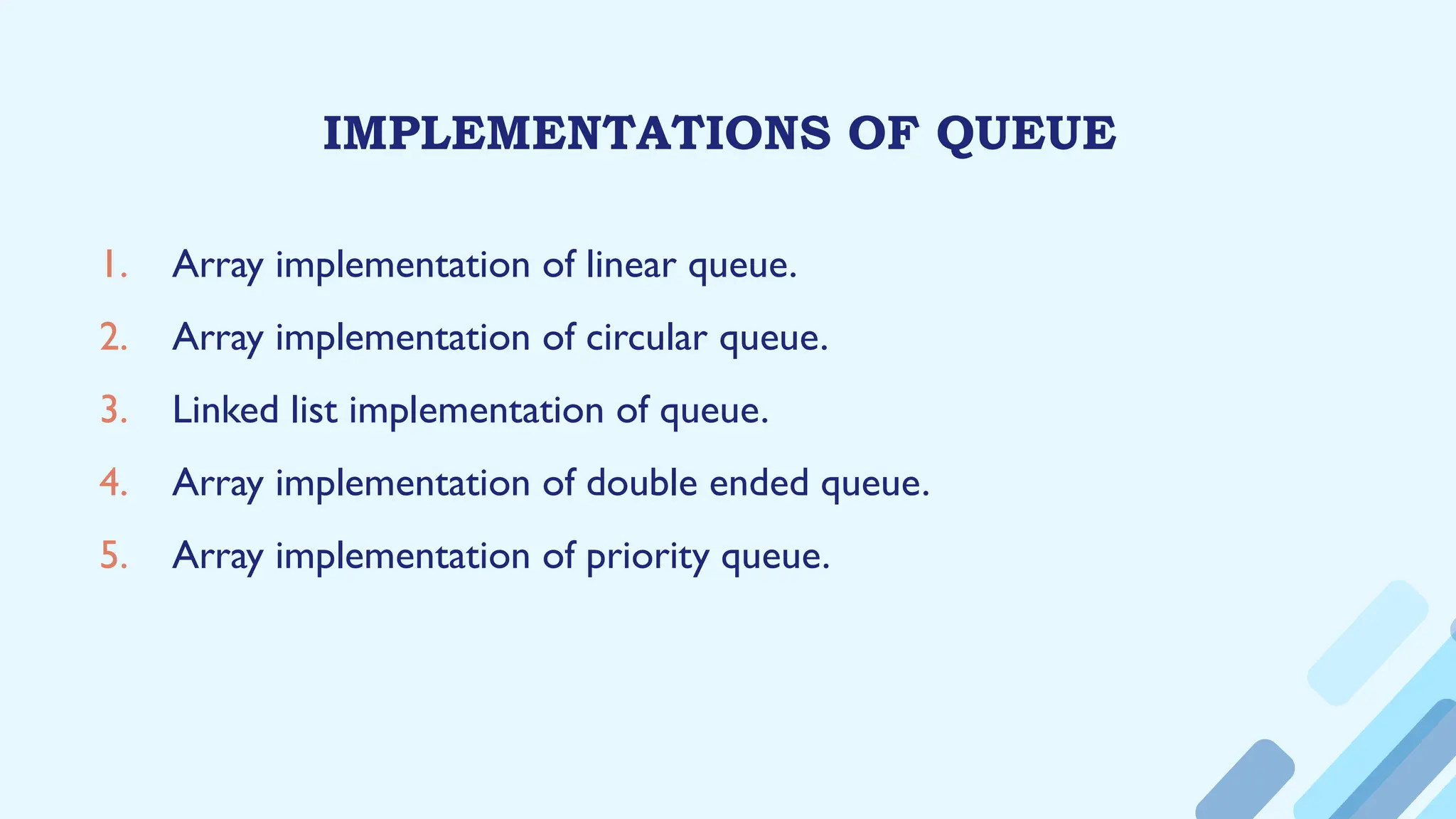 IMPLEMENTATIONS OF QUEUE

1. Array implementation of linear queue.
2. Array implementation of circular queue.
3. Linked list implementation of queue.
4. Array implementation of double ended queue.
5. Array implementation of priority queue.